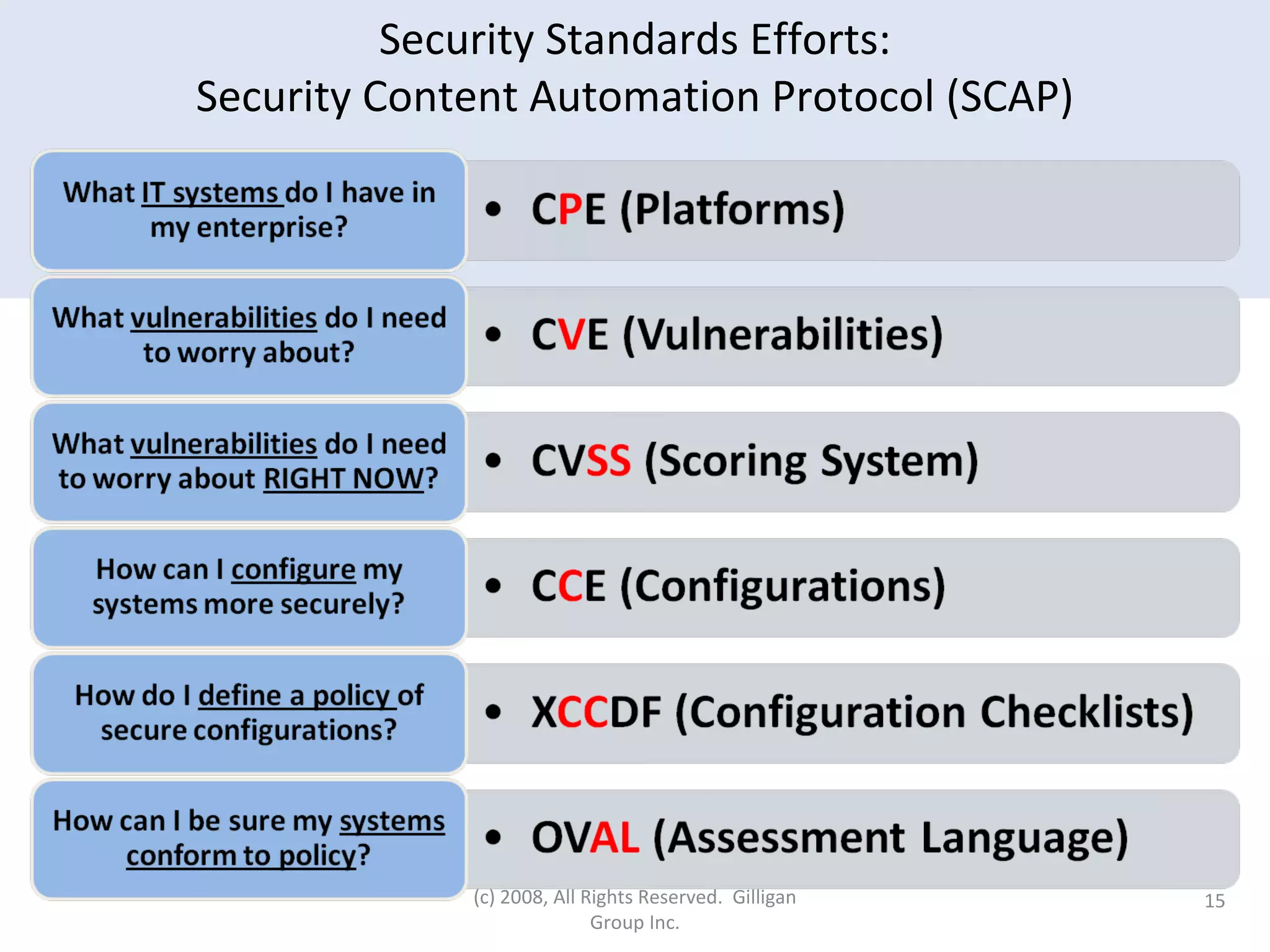 Security Standards Efforts:
Security Content Automation Protocol (SCAP)

What IT systems do I have in my enterprise?

• CPE (Platforms)

What vulnerabilities do I need to worry about?

• CVE (Vulnerabilities)

What vulnerabilities do I need to worry about RIGHT NOW?

• CVSS (Scoring System)

How can I configure my systems more securely?

• CCE (Configurations)

How do I define a policy of secure configurations?

• XCCDF (Configuration Checklists)

How can I be sure my systems conform to policy?

• OVAL (Assessment Language)

(c) 2008, All Rights Reserved. Gilligan Group Inc.

15